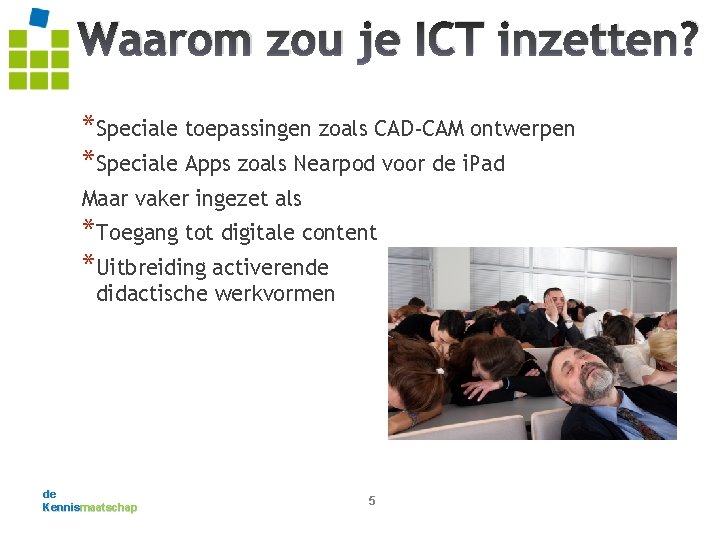 Waarom zou je ICT inzetten?

*Speciale toepassingen zoals CAD-CAM ontwerpen

*Speciale Apps zoals Nearpod voor de iPad

Maar vaker ingezet als

*Toegang tot digitale content

*Uitbreiding activerende didactische werkvormen

de Kennismaatschap

5